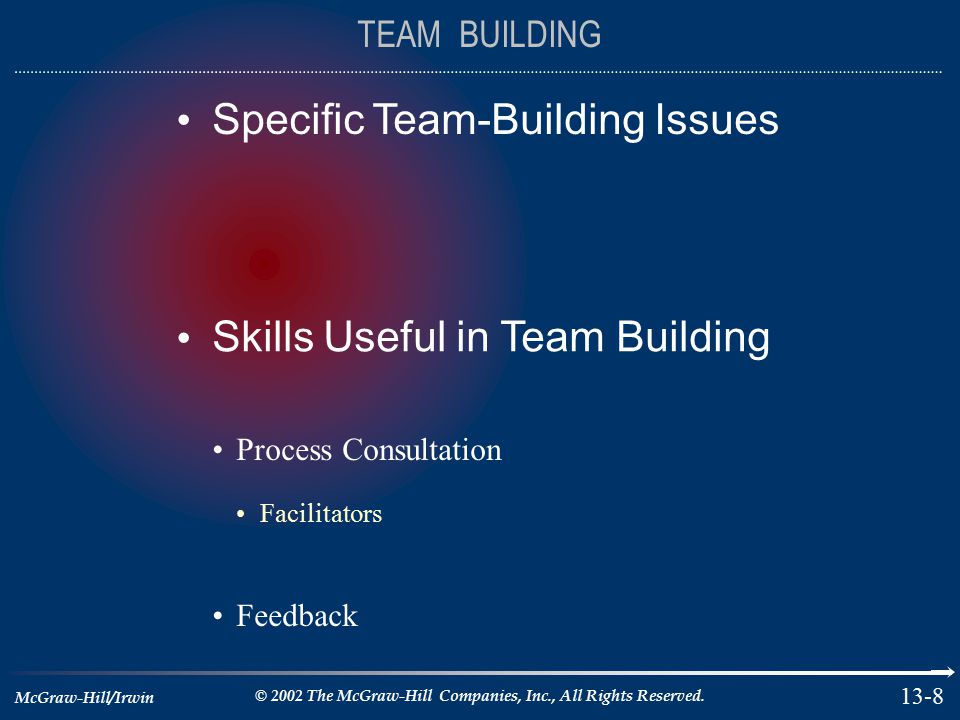 TEAM BUILDING

• Specific Team-Building Issues

• Skills Useful in Team Building

• Process Consultation

• Facilitators

• Feedback

McGraw-Hill/Irwin

© 2002 The McGraw-Hill Companies, Inc., All Rights Reserved.

13-8